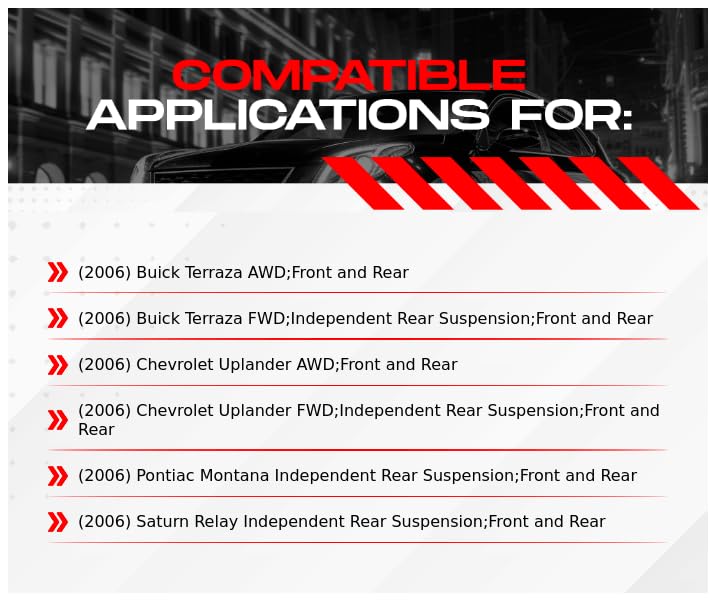 COMPATIBLE
APPLICATIONS FOR:

(2006) Buick Terraza AWD;Front and Rear

(2006) Buick Terraza FWD;Independent Rear Suspension;Front and Rear

(2006) Chevrolet Uplander AWD;Front and Rear

(2006) Chevrolet Uplander FWD;Independent Rear Suspension;Front and Rear

(2006) Pontiac Montana Independent Rear Suspension;Front and Rear

(2006) Saturn Relay Independent Rear Suspension;Front and Rear